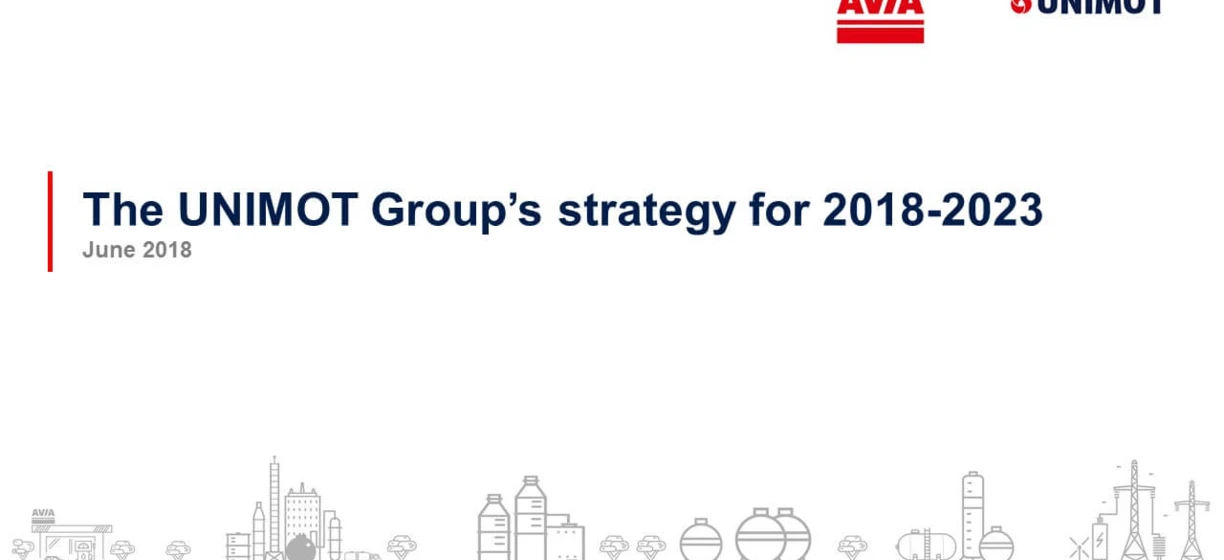 AVIA

UNIMOT

The UNIMOT Group's strategy for 2018-2023
June 2018

AVIA